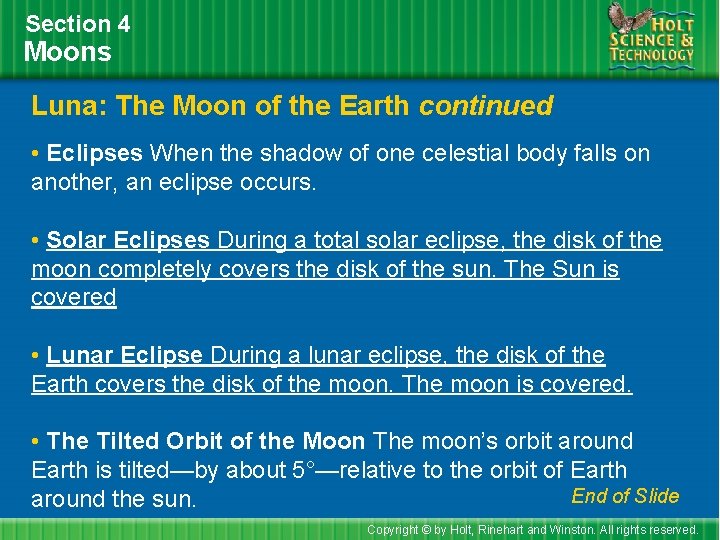 Section 4
Moons

HOLT SCIENCE & TECHNOLOGY

Luna: The Moon of the Earth continued

• Eclipses When the shadow of one celestial body falls on another, an eclipse occurs.

• Solar Eclipses During a total solar eclipse, the disk of the moon completely covers the disk of the sun. The Sun is covered

• Lunar Eclipse During a lunar eclipse, the disk of the Earth covers the disk of the moon. The moon is covered.

• The Tilted Orbit of the Moon The moon's orbit around Earth is tilted—by about 5°—relative to the orbit of Earth around the sun.

End of Slide

Copyright © by Holt, Rinehart and Winston. All rights reserved.